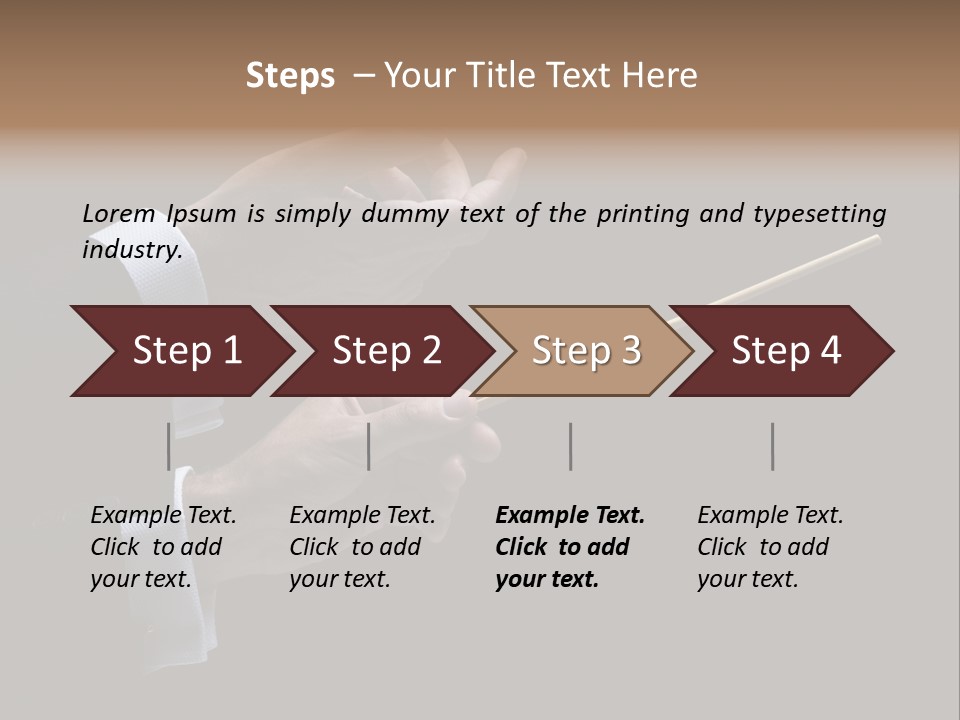 Steps – Your Title Text Here

Lorem Ipsum is simply dummy text of the printing and typesetting industry.

Step 1

Step 2

Step 3

Step 4

Example Text. Click to add your text.

Example Text. Click to add your text.

Example Text. Click to add your text.

Example Text. Click to add your text.